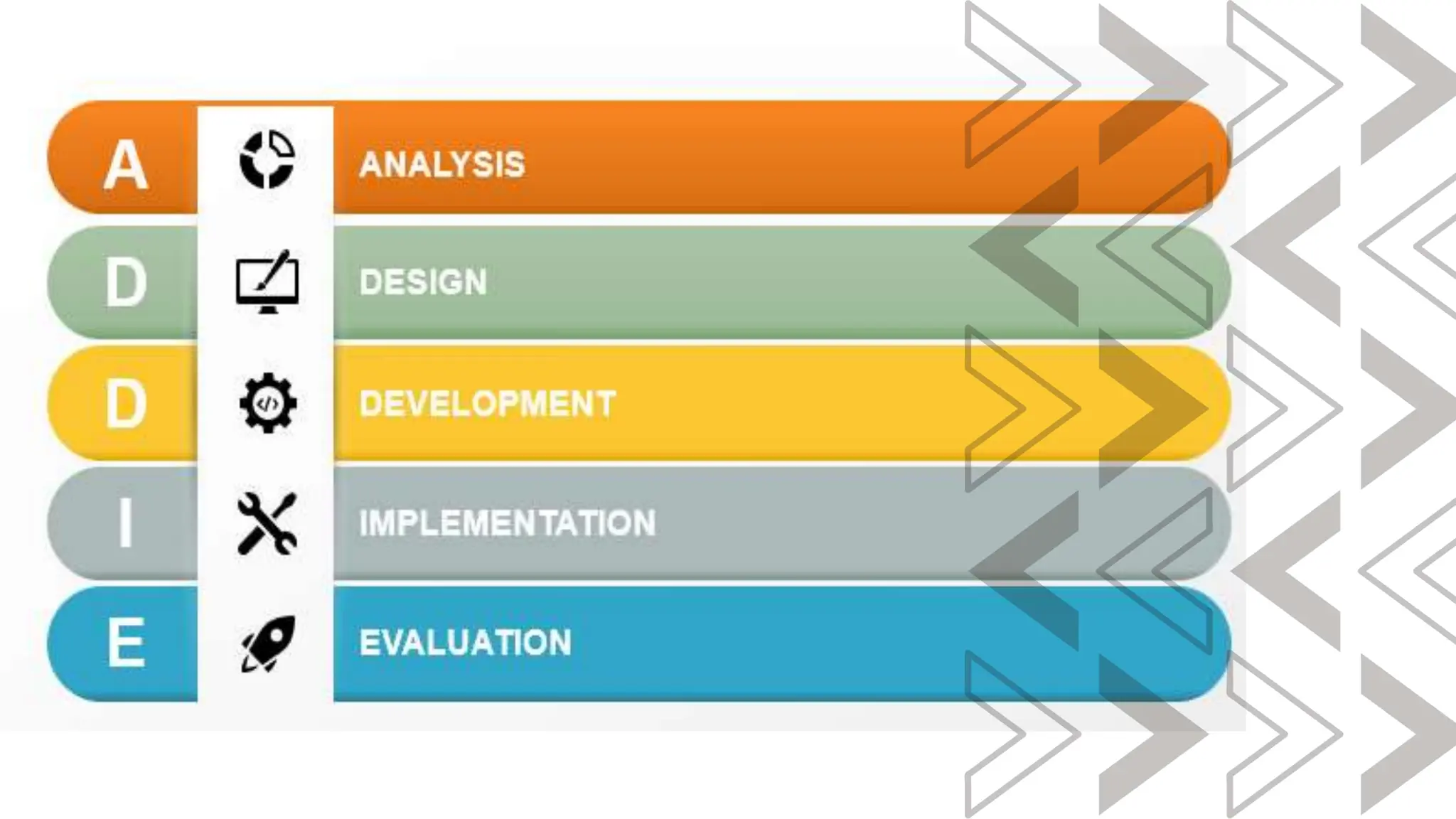 A ANALYSIS

D DESIGN

D DEVELOPMENT

I IMPLEMENTATION

E EVALUATION